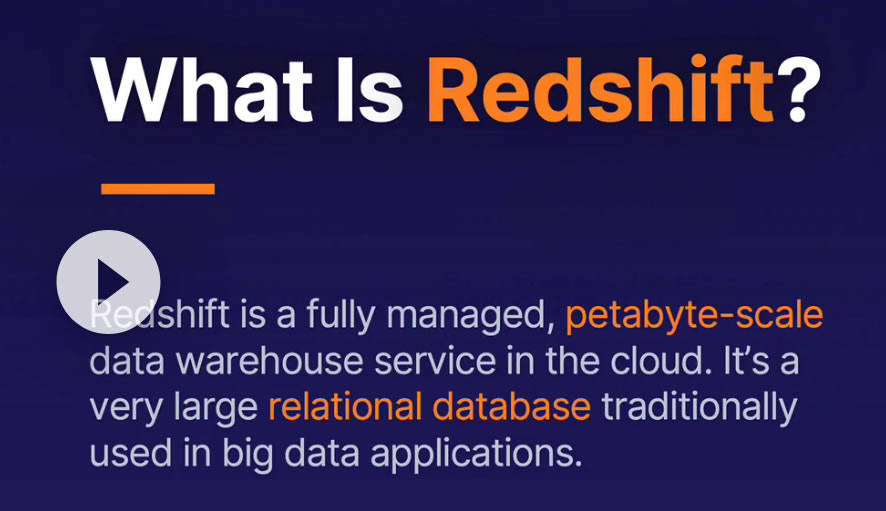 What Is Redshift?

Redshift is a fully managed, petabyte-scale data warehouse service in the cloud. It's a very large relational database traditionally used in big data applications.